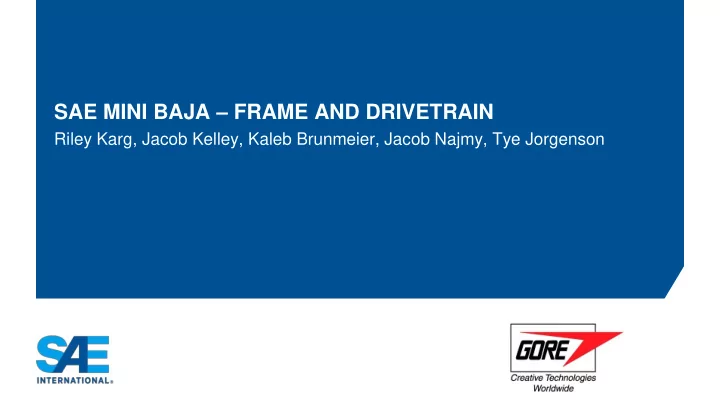 SAE MINI BAJA – FRAME AND DRIVETRAIN
Riley Karg, Jacob Kelley, Kaleb Brunmeier, Jacob Najmy, Tye Jorgenson

SAE INTERNATIONAL®

GORE
Creative Technologies Worldwide